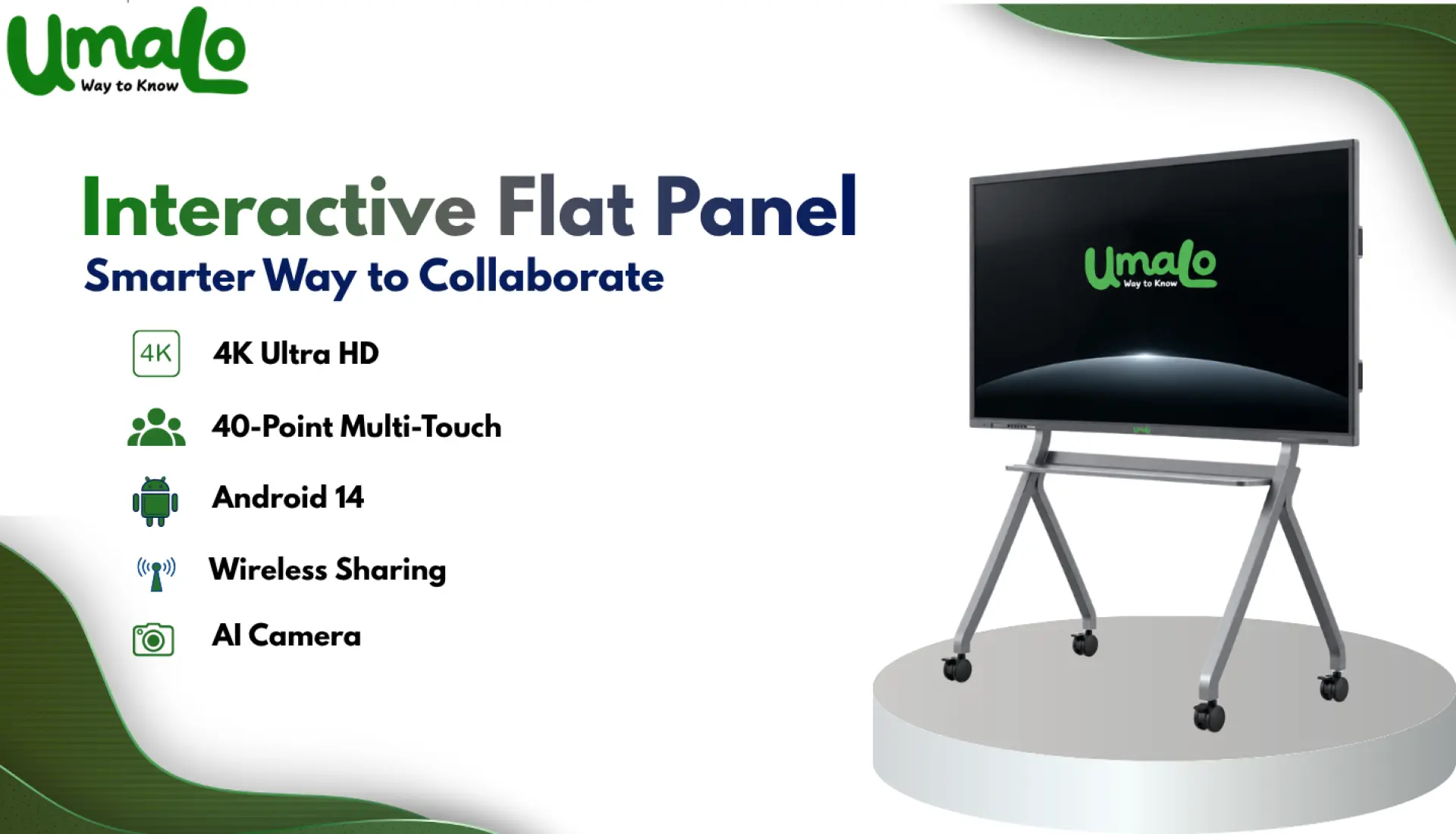 Umalo
Way to Know

Interactive Flat Panel

Smarter Way to Collaborate

4K
4K Ultra HD

40-Point Multi-Touch

Android 14

Wireless Sharing

AI Camera

Umalo
Way to Know